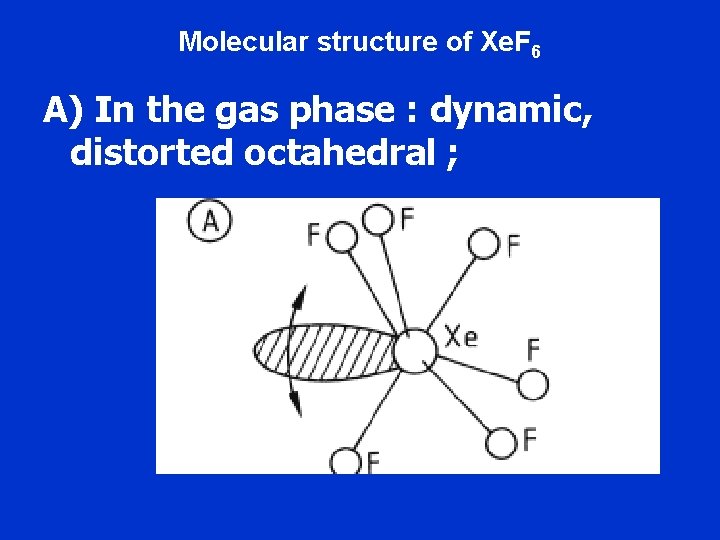 Molecular structure of $XeF_6$

A) In the gas phase : dynamic, distorted octahedral ;

A

F

F

F

Xe

F

F

F